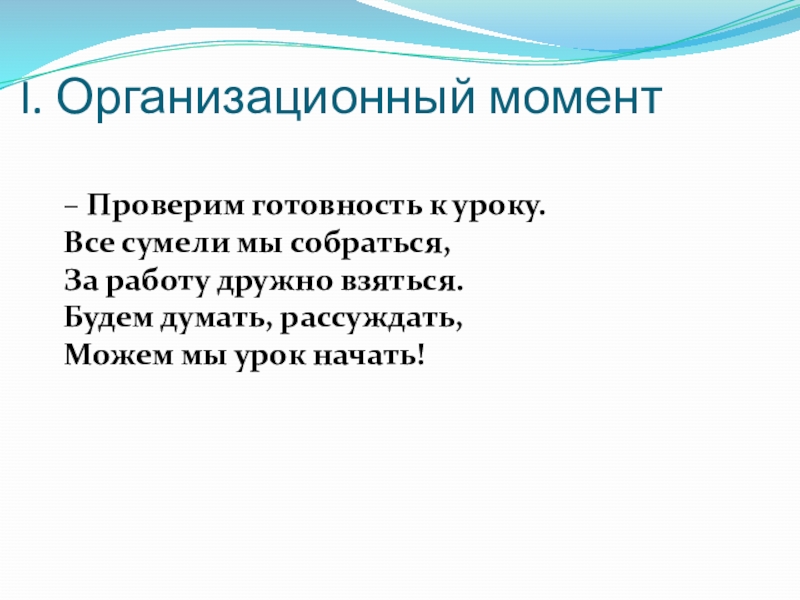 I. Организационный момент

– Проверим готовность к уроку.
Все сумели мы собраться,
За работу дружно взяться.
Будем думать, рассуждать,
Можем мы урок начать!